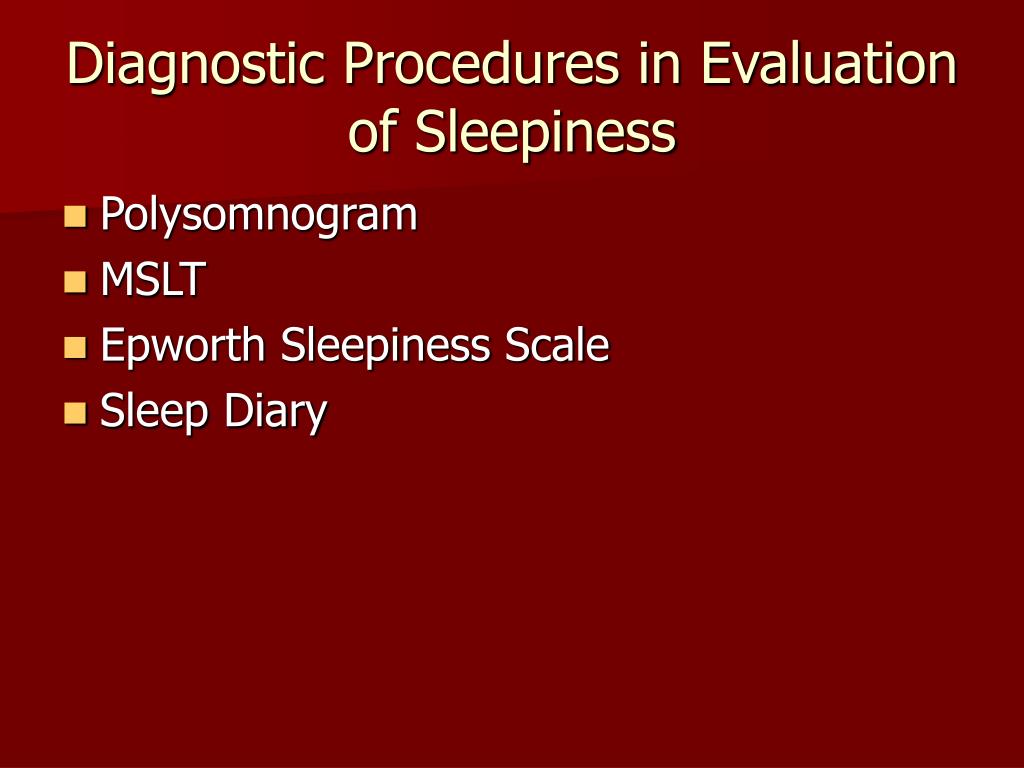 Diagnostic Procedures in Evaluation of Sleepiness

- Polysomnogram
- MSLT
- Epworth Sleepiness Scale
- Sleep Diary